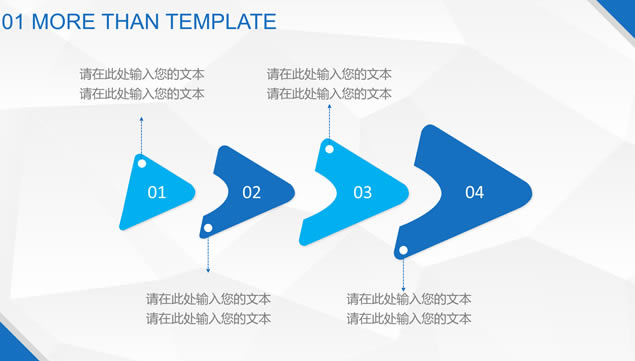 01 MORE THAN TEMPLATE

请在此处输入您的文本
请在此处输入您的文本

请在此处输入您的文本
请在此处输入您的文本

01

02

03

04

请在此处输入您的文本
请在此处输入您的文本

请在此处输入您的文本
请在此处输入您的文本